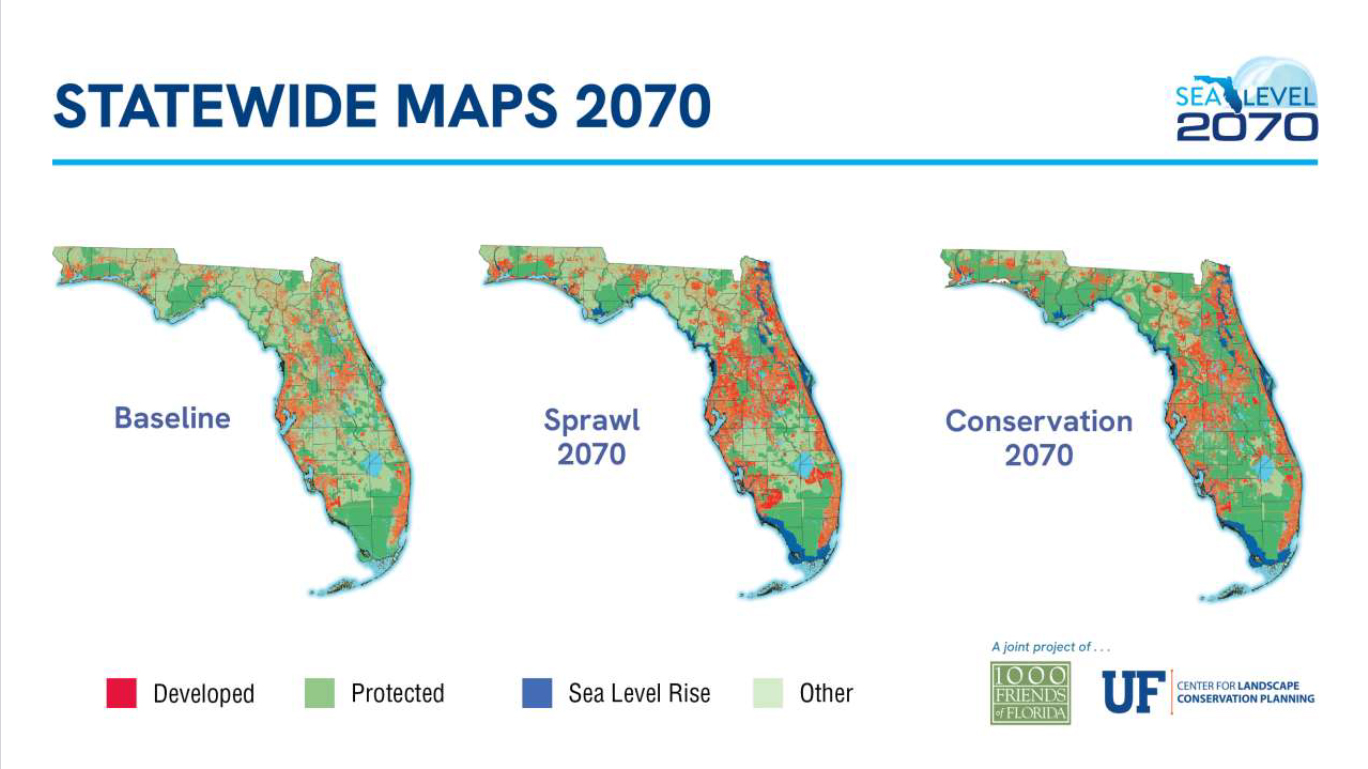 STATEWIDE MAPS 2070

SEA LEVEL 2070

Baseline

Sprawl 2070

Conservation 2070

Developed

Protected

Sea Level Rise

Other

A joint project of . . .

1000 FRIENDS of FLORIDA

UF CENTER FOR LANDSCAPE CONSERVATION PLANNING